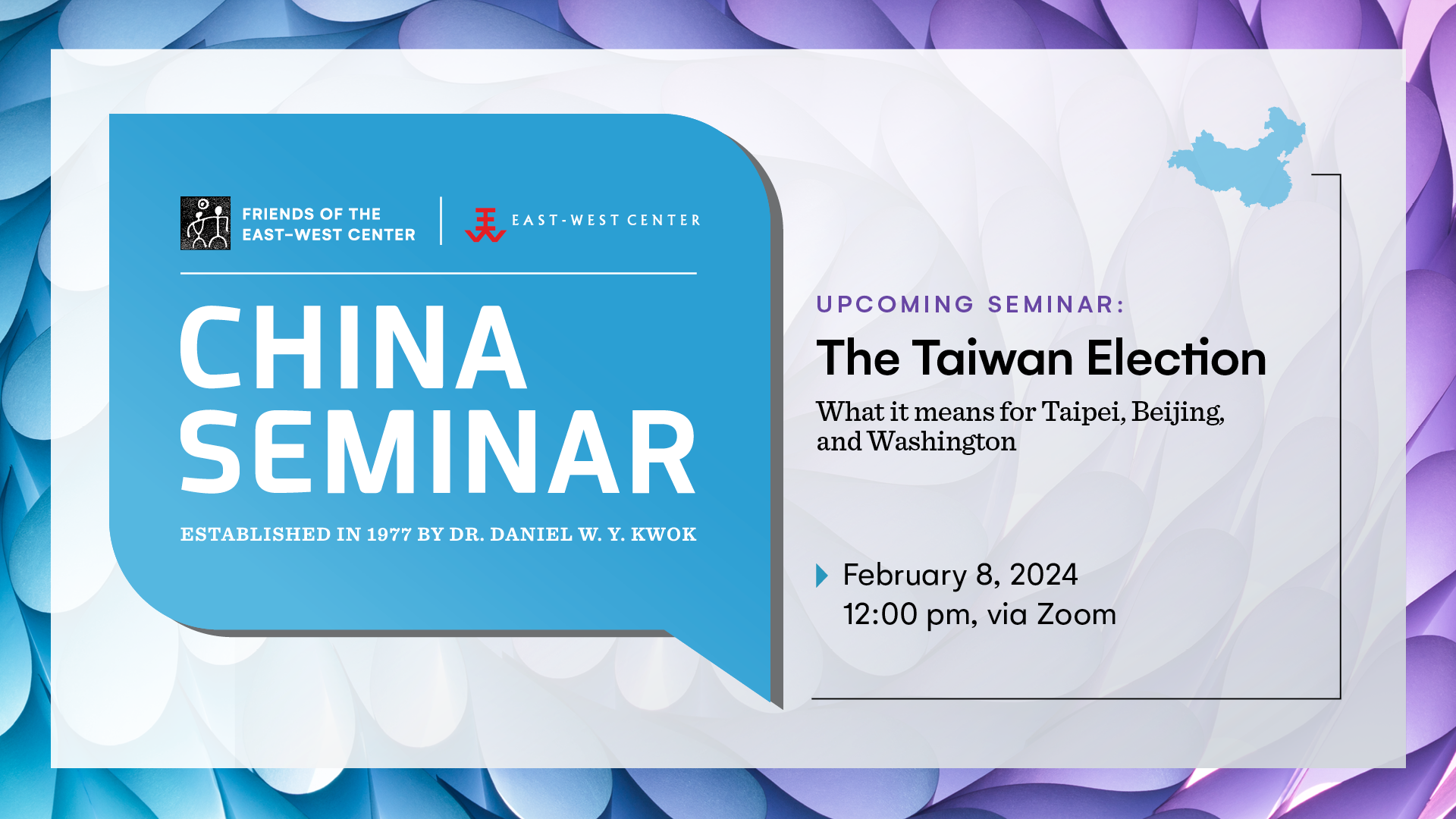 FRIENDS OF THE
EAST-WEST CENTER

EAST-WEST CENTER

CHINA
SEMINAR

ESTABLISHED IN 1977 BY DR. DANIEL W. Y. KWOK

UPCOMING SEMINAR:

The Taiwan Election

What it means for Taipei, Beijing, and Washington

February 8, 2024
12:00 pm, via Zoom